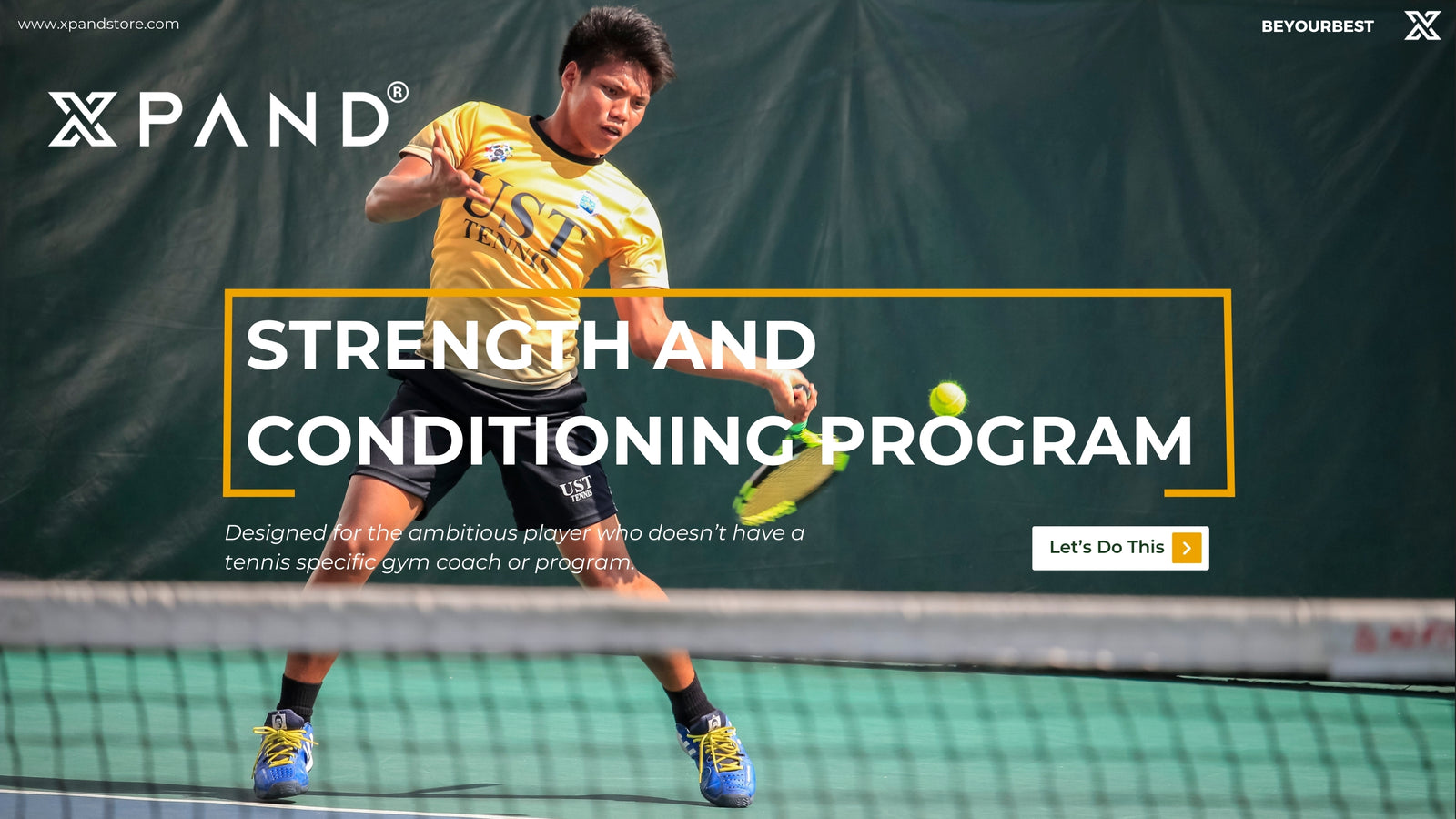 www.xpandstore.com

BEYOURBEST

XPAND®

UST TENNIS

STRENGTH AND CONDITIONING PROGRAM

UST TENNIS

Designed for the ambitious player who doesn't have a tennis specific gym coach or program.

Let's Do This